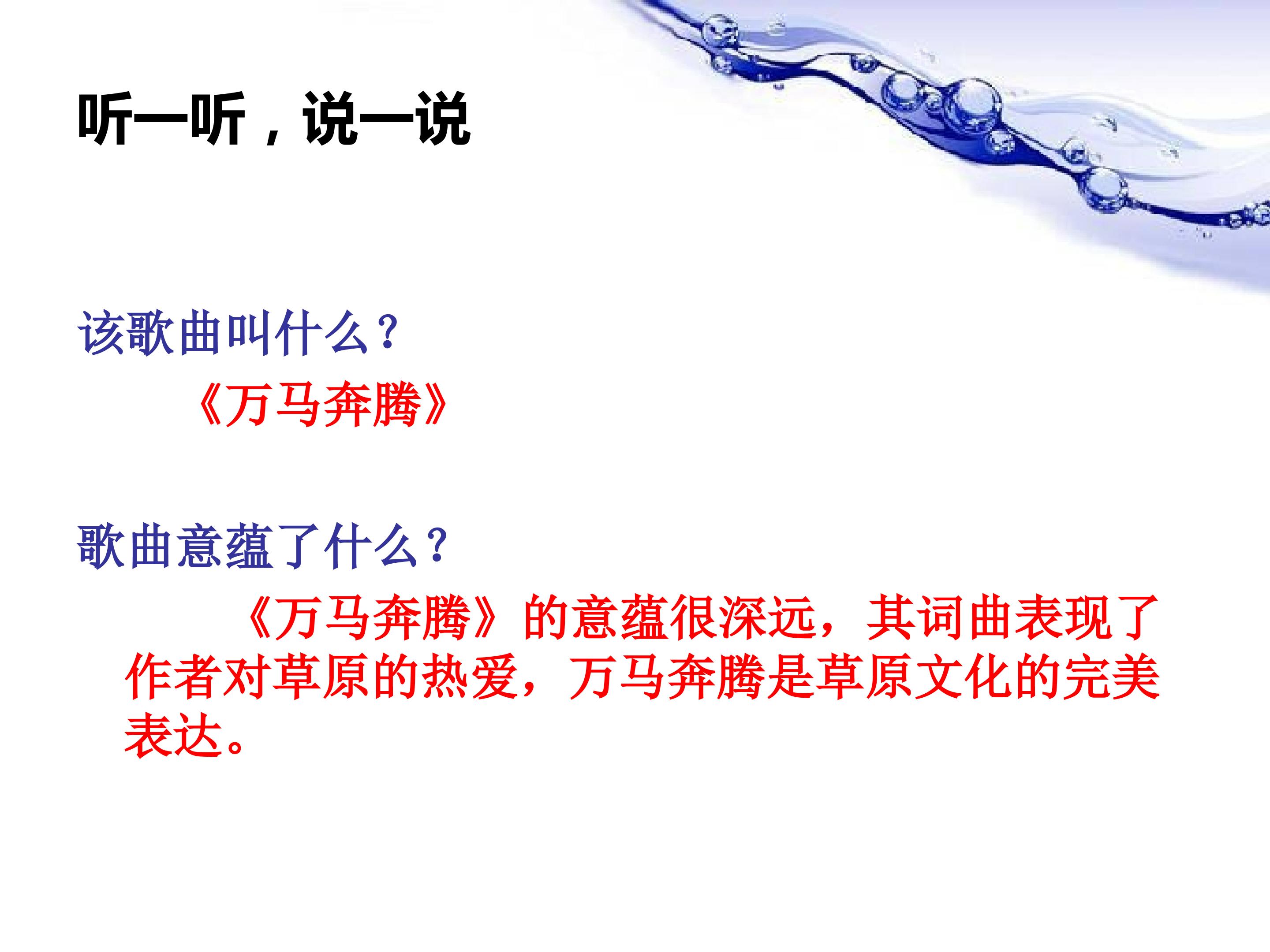 听一听，说一说

该歌曲叫什么？

《万马奔腾》

歌曲意蕴了什么？

《万马奔腾》的意蕴很深远，其词曲表现了作者对草原的热爱，万马奔腾是草原文化的完美表达。